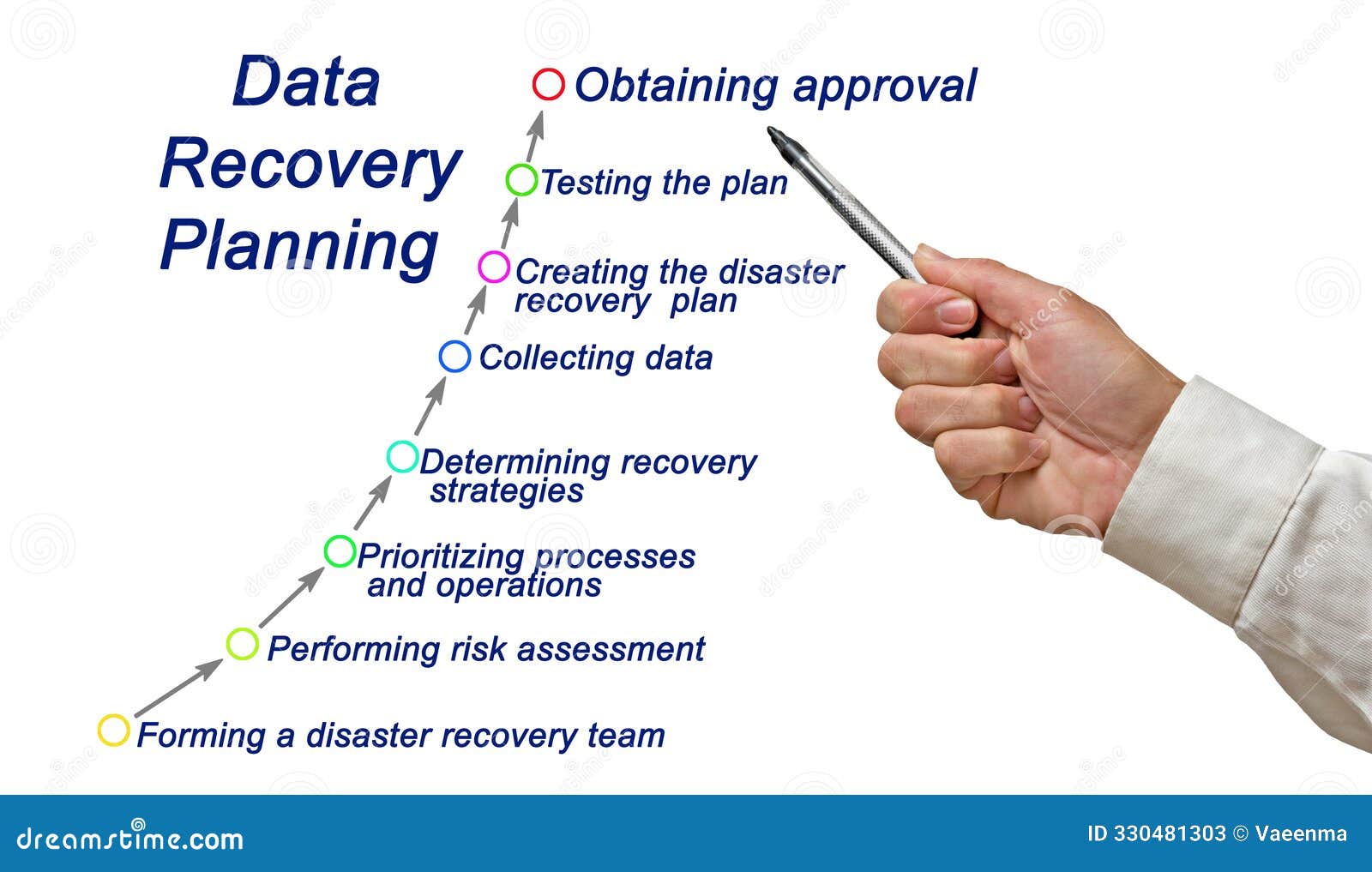 Data Recovery Planning

Obtaining approval

Testing the plan

Creating the disaster recovery plan

Collecting data

Determining recovery strategies

Prioritizing processes and operations

Performing risk assessment

Forming a disaster recovery team

dreamstime.com

ID 330481303 © Vaeenma